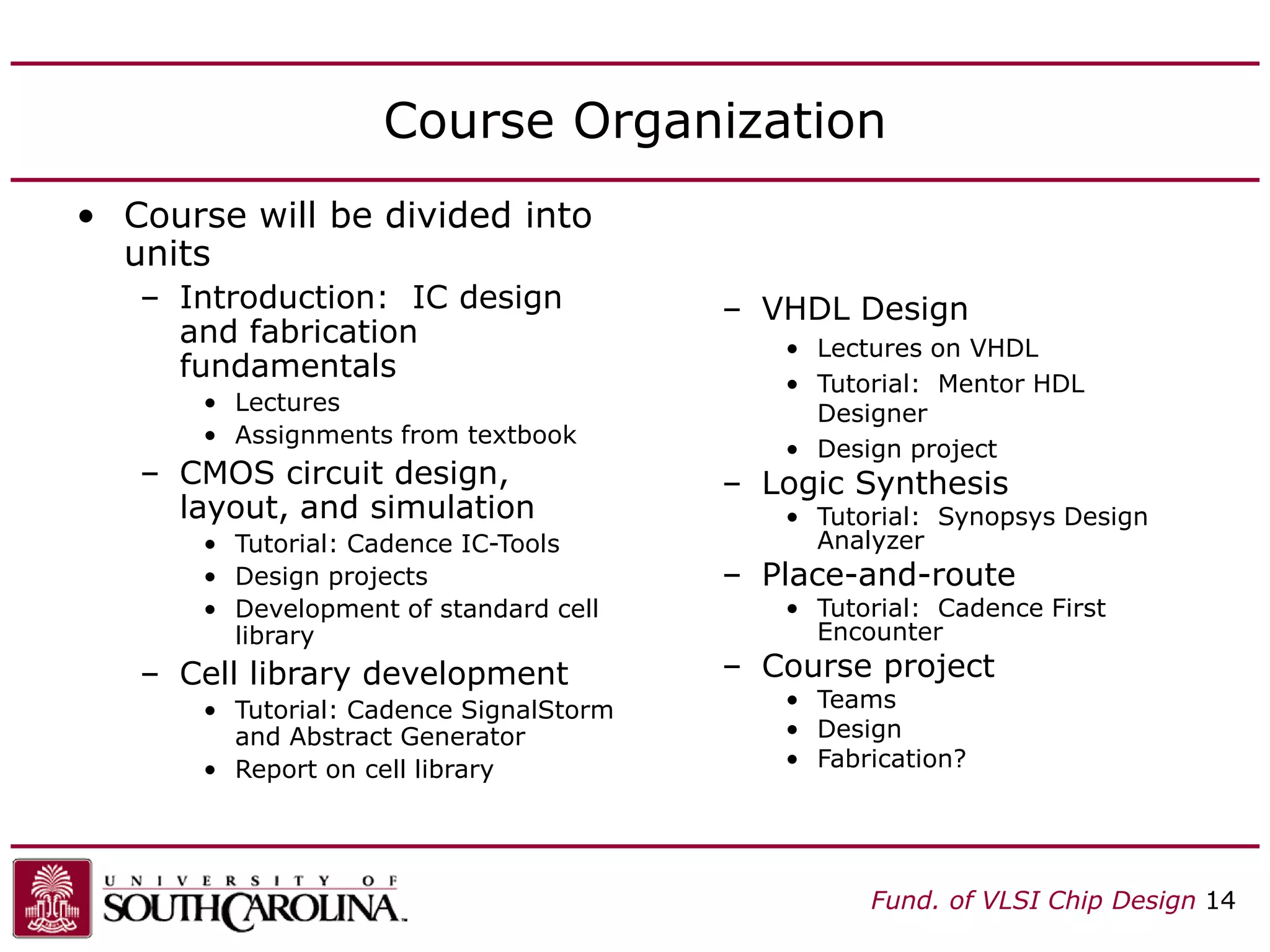 Course Organization

• Course will be divided into units
  – Introduction: IC design and fabrication fundamentals
    • Lectures
    • Assignments from textbook
  – CMOS circuit design, layout, and simulation
    • Tutorial: Cadence IC-Tools
    • Design projects
    • Development of standard cell library
  – Cell library development
    • Tutorial: Cadence SignalStorm and Abstract Generator
    • Report on cell library

  – VHDL Design
    • Lectures on VHDL
    • Tutorial: Mentor HDL Designer
    • Design project
  – Logic Synthesis
    • Tutorial: Synopsys Design Analyzer
  – Place-and-route
    • Tutorial: Cadence First Encounter
  – Course project
    • Teams
    • Design
    • Fabrication?

UNIVERSITY OF SOUTH CAROLINA

Fund. of VLSI Chip Design 14